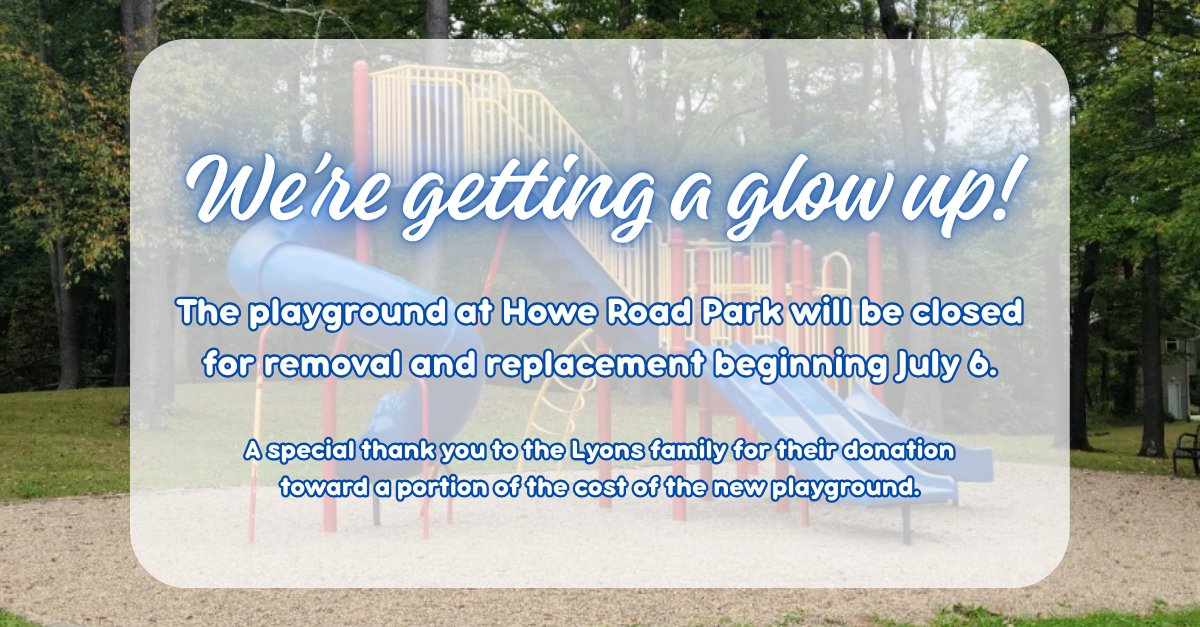 We're getting a glow up!

The playground at Howe Road Park will be closed for removal and replacement beginning July 6.

A special thank you to the Lyons family for their donation toward a portion of the cost of the new playground.